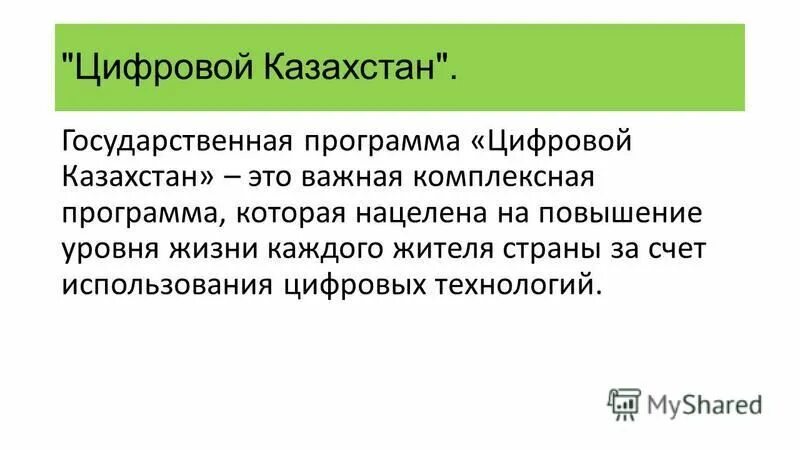 "Цифровой Казахстан".

Государственная программа «Цифровой Казахстан» – это важная комплексная программа, которая нацелена на повышение уровня жизни каждого жителя страны за счет использования цифровых технологий.

MyShared